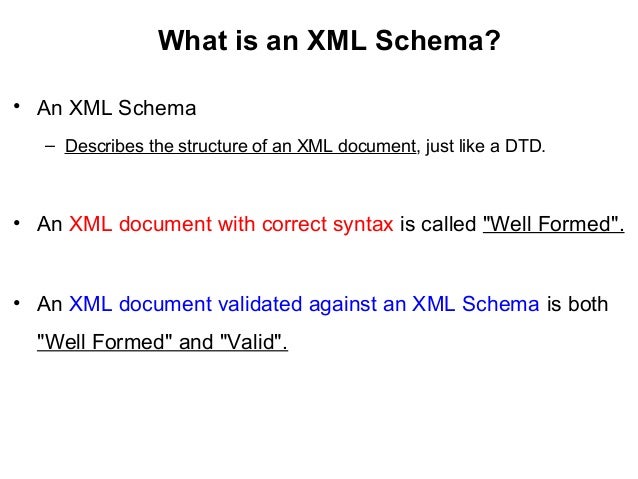 What is an XML Schema?

• An XML Schema

– Describes the structure of an XML document, just like a DTD.

• An XML document with correct syntax is called "Well Formed".

• An XML document validated against an XML Schema is both "Well Formed" and "Valid".